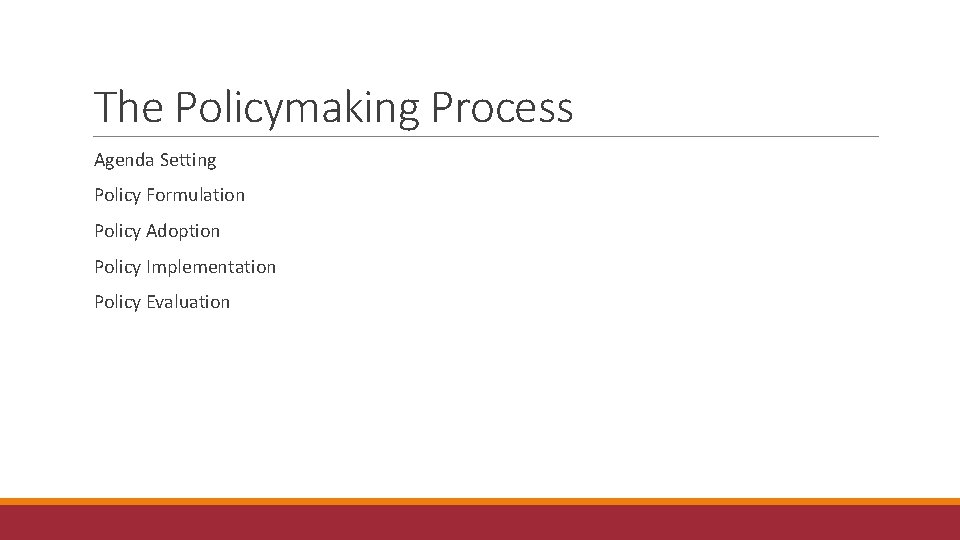 The Policymaking Process

Agenda Setting

Policy Formulation

Policy Adoption

Policy Implementation

Policy Evaluation